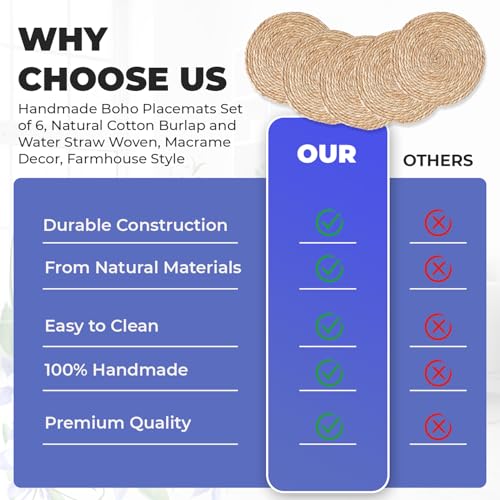 WHY CHOOSE US

Handmade Boho Placemats Set of 6, Natural Cotton Burlap and Water Straw Woven, Macrame Decor, Farmhouse Style

| | OUR | OTHERS |
|---|---|---|
| Durable Construction | ✓ | ✗ |
| From Natural Materials | ✓ | ✗ |
| Easy to Clean | ✓ | ✗ |
| 100% Handmade | ✓ | ✗ |
| Premium Quality | ✓ | ✗ |